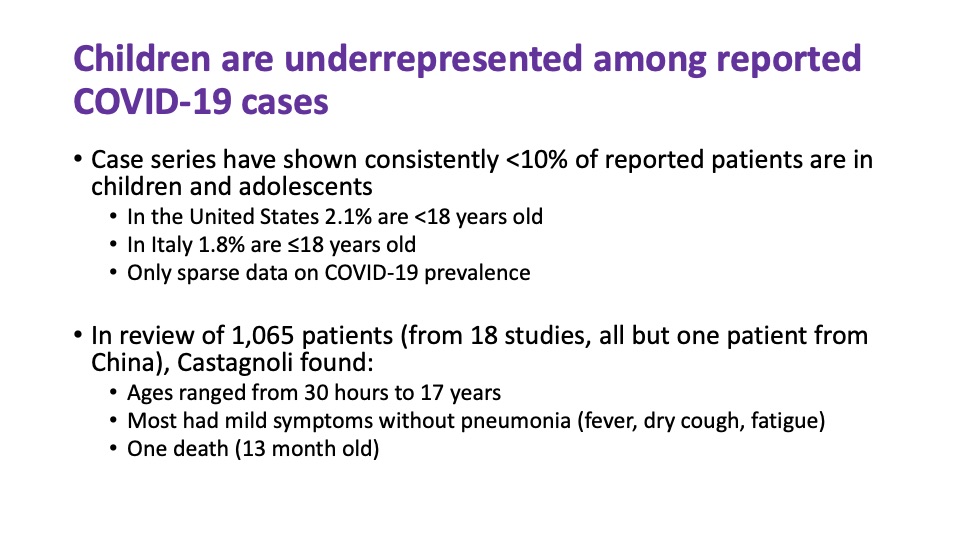 Children are underrepresented among reported COVID-19 cases

• Case series have shown consistently <10% of reported patients are in children and adolescents
  • In the United States 2.1% are <18 years old
  • In Italy 1.8% are ≤18 years old
  • Only sparse data on COVID-19 prevalence

• In review of 1,065 patients (from 18 studies, all but one patient from China), Castagnoli found:
  • Ages ranged from 30 hours to 17 years
  • Most had mild symptoms without pneumonia (fever, dry cough, fatigue)
  • One death (13 month old)